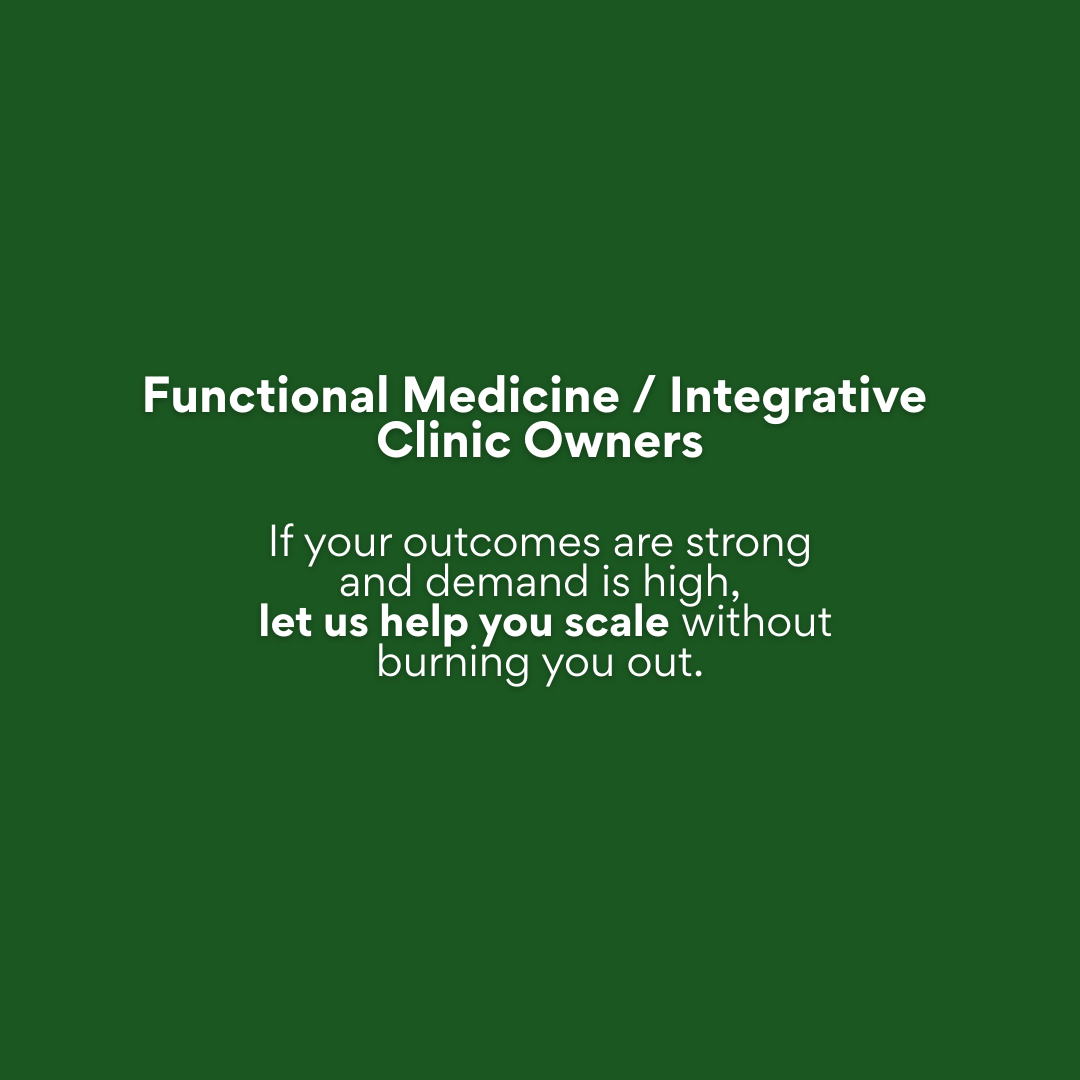 Functional Medicine / Integrative Clinic Owners

If your outcomes are strong and demand is high, let us help you scale without burning you out.